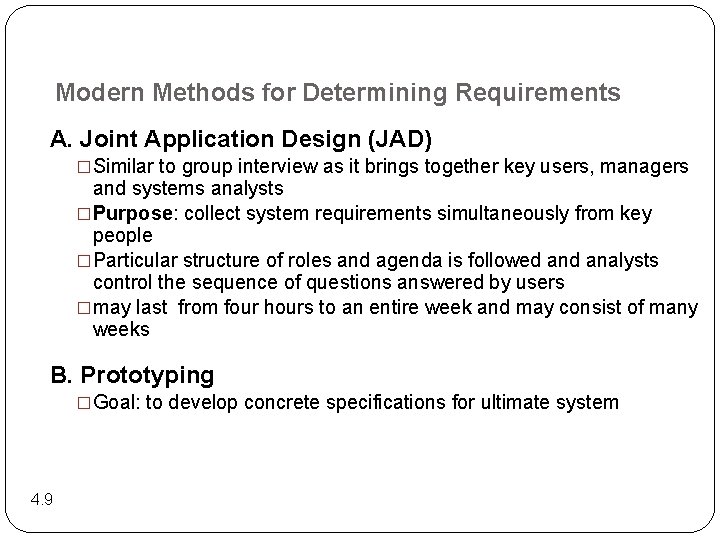 Modern Methods for Determining Requirements

A. Joint Application Design (JAD)

□ Similar to group interview as it brings together key users, managers and systems analysts

□ Purpose: collect system requirements simultaneously from key people

□ Particular structure of roles and agenda is followed and analysts control the sequence of questions answered by users

□ may last from four hours to an entire week and may consist of many weeks

B. Prototyping

□ Goal: to develop concrete specifications for ultimate system

4.9